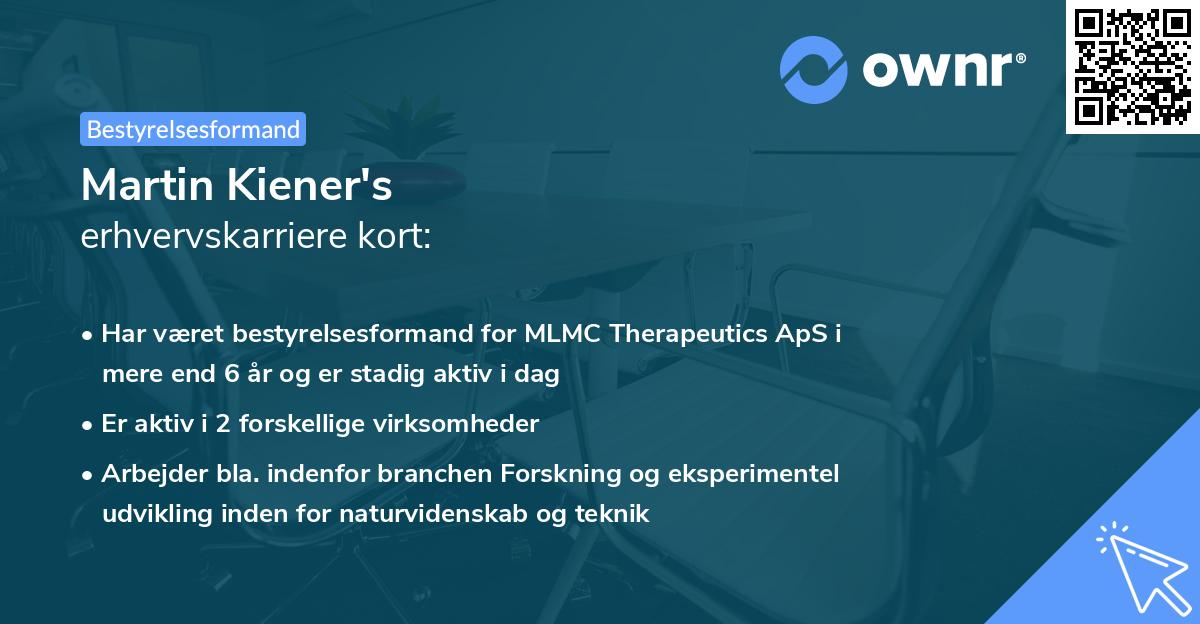 ownr®

Bestyrelsesformand

Martin Kiener's
erhvervskarriere kort:

• Har været bestyrelsesformand for MLMC Therapeutics ApS i mere end 6 år og er stadig aktiv i dag

• Er aktiv i 2 forskellige virksomheder

• Arbejder bla. indenfor branchen Forskning og eksperimentel udvikling inden for naturvidenskab og teknik